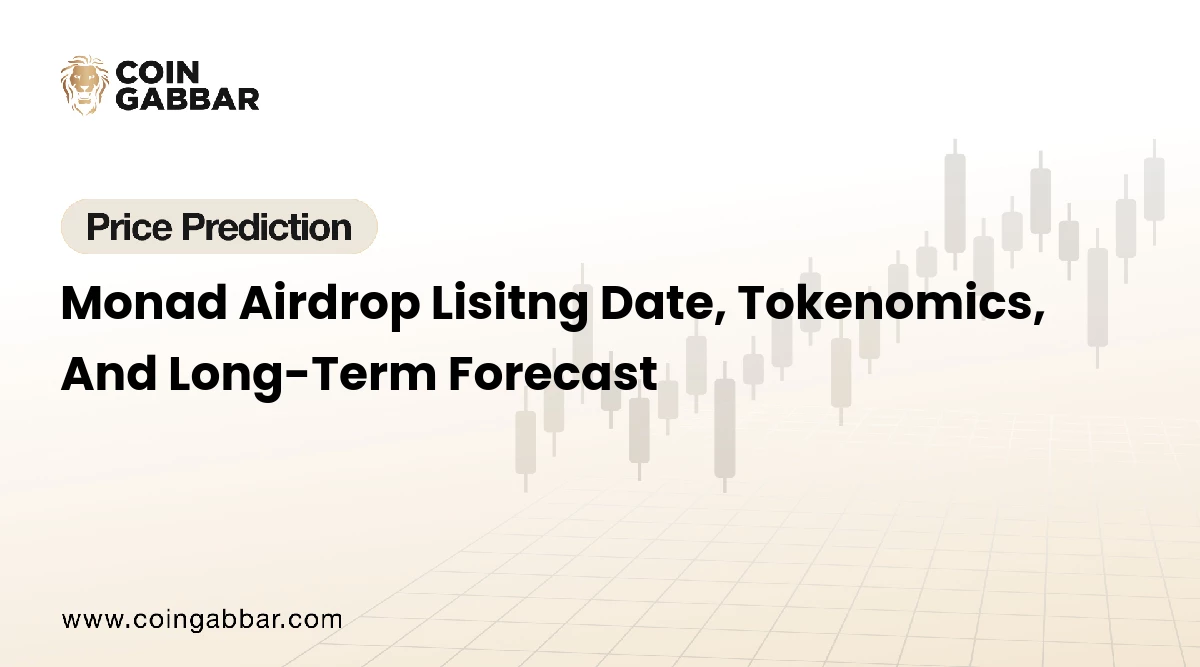 COIN GABBAR

Price Prediction

Monad Airdrop Lisitng Date, Tokenomics, And Long-Term Forecast

www.coingabbar.com